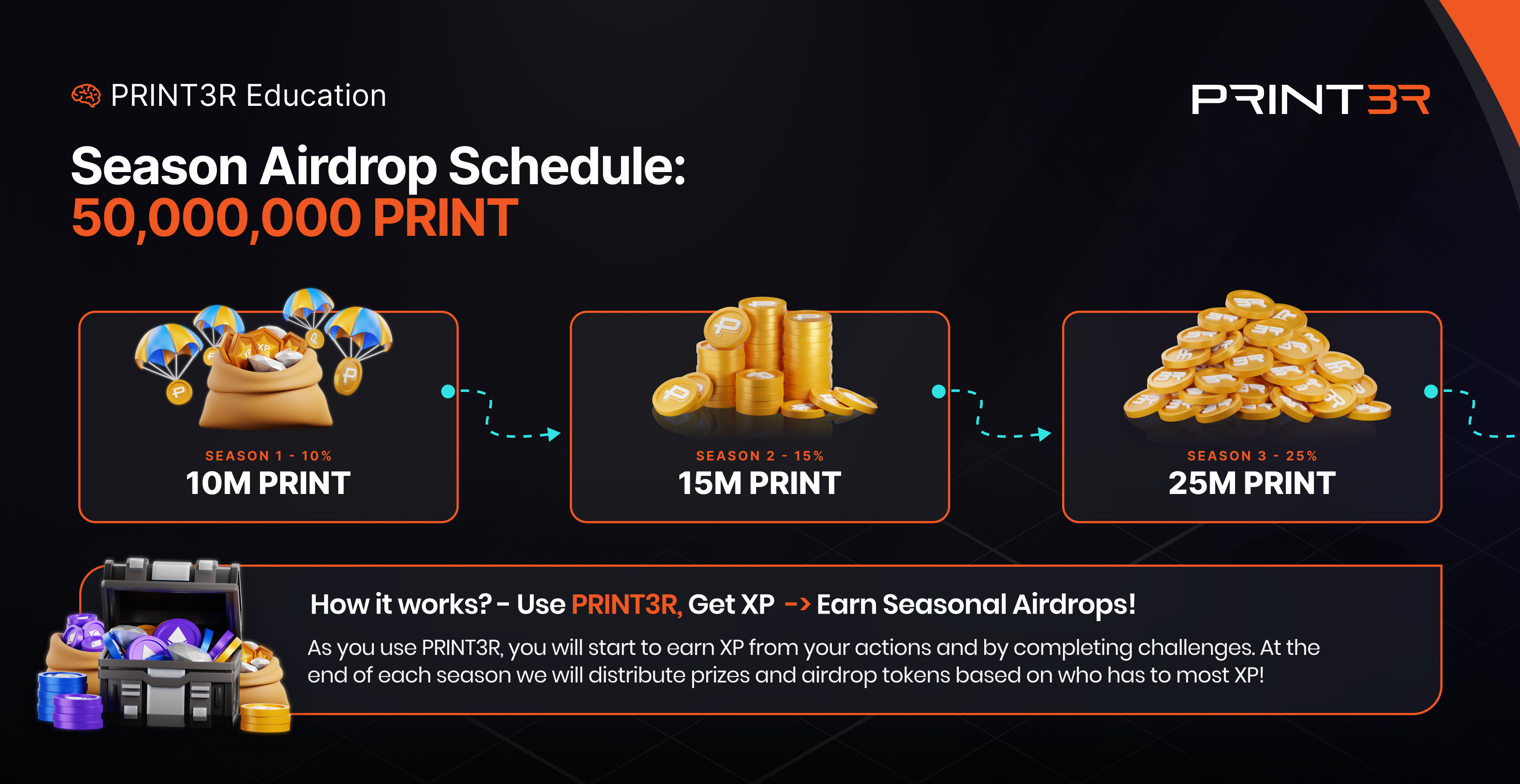 PRINT3R Education

PRINT3R

Season Airdrop Schedule:
50,000,000 PRINT

SEASON 1 - 10%
10M PRINT

SEASON 2 - 15%
15M PRINT

SEASON 3 - 25%
25M PRINT

How it works? - Use PRINT3R, Get XP -> Earn Seasonal Airdrops!

As you use PRINT3R, you will start to earn XP from your actions and by completing challenges. At the end of each season we will distribute prizes and airdrop tokens based on who has to most XP!